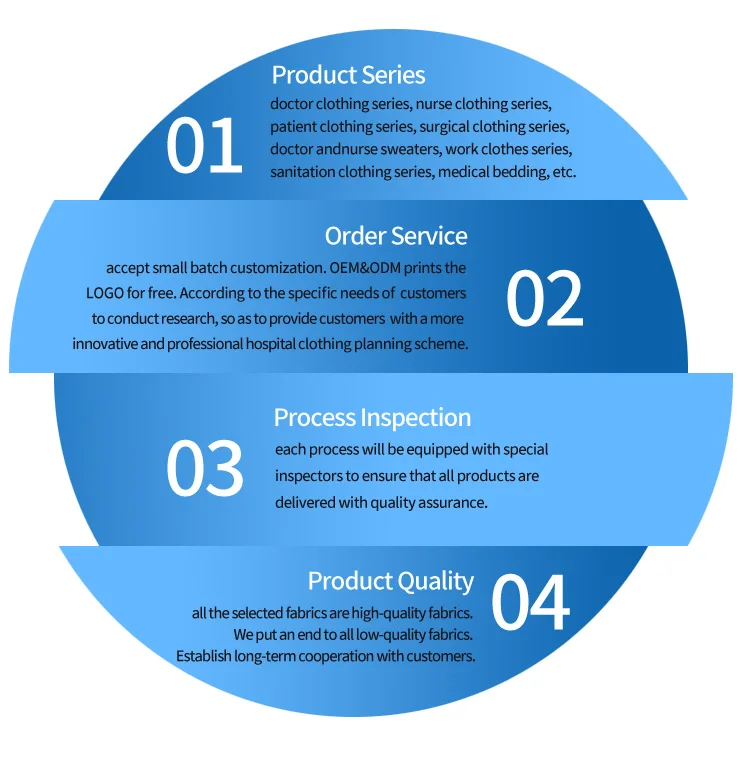 01

Product Series

doctor clothing series, nurse clothing series, patient clothing series, surgical clothing series, doctor andnurse sweaters, work clothes series, sanitation clothing series, medical bedding, etc.

Order Service

accept small batch customization. OEM&ODM prints the LOGO for free. According to the specific needs of customers to conduct research, so as to provide customers with a more innovative and professional hospital clothing planning scheme.

02

03

Process Inspection

each process will be equipped with special inspectors to ensure that all products are delivered with quality assurance.

Product Quality

all the selected fabrics are high-quality fabrics. We put an end to all low-quality fabrics. Establish long-term cooperation with customers.

04